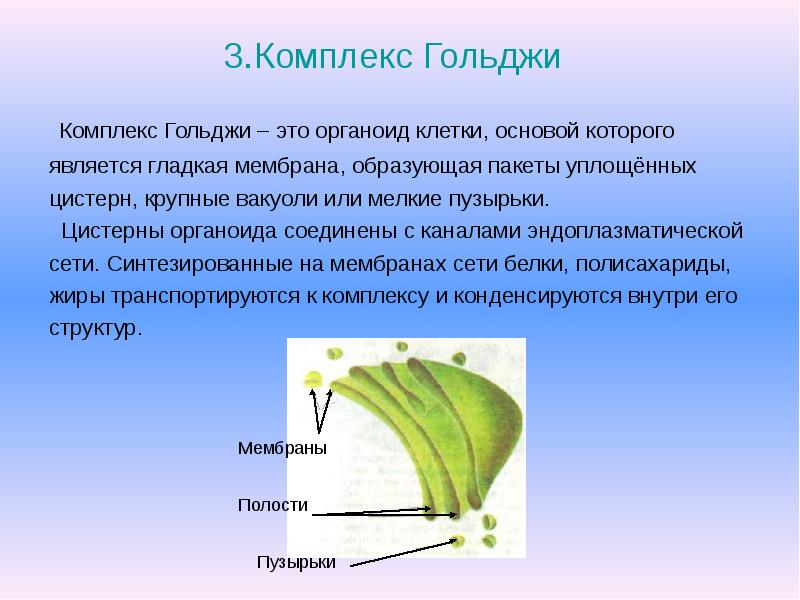 3.Комплекс Гольджи

Комплекс Гольджи – это органоид клетки, основой которого является гладкая мембрана, образующая пакеты уплощённых цистерн, крупные вакуоли или мелкие пузырьки.

Цистерны органоида соединены с каналами эндоплазматической сети. Синтезированные на мембранах сети белки, полисахариды, жиры транспортируются к комплексу и конденсируются внутри его структур.

Мембраны

Полости

Пузырьки